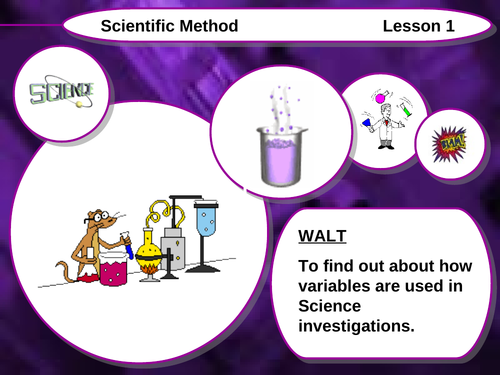 Scientific Method Lesson 1

SCIENCE

BAM!

WALT

To find out about how variables are used in Science investigations.